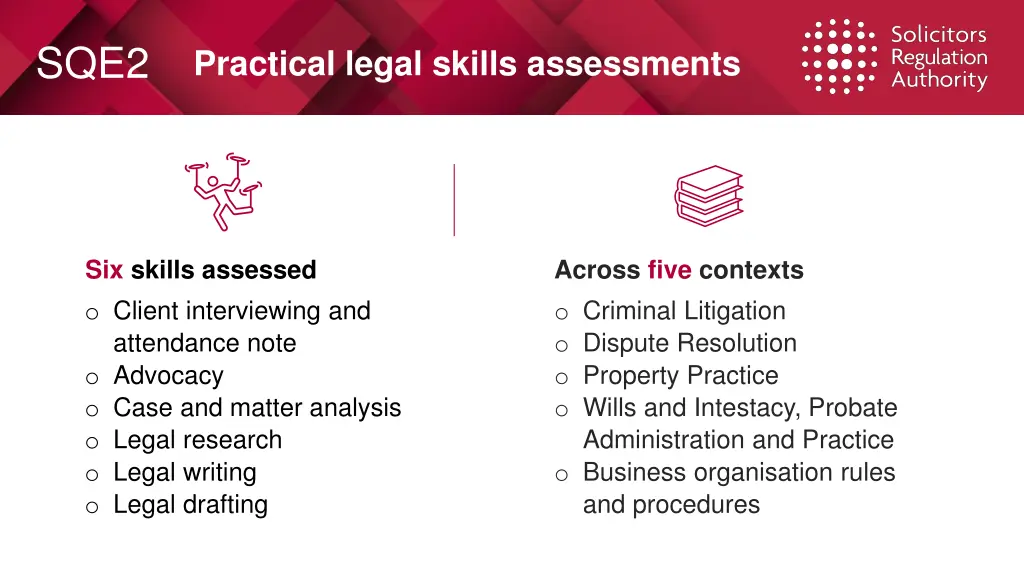 SQE2 Practical legal skills assessments

Solicitors Regulation Authority

Six skills assessed

o Client interviewing and attendance note
o Advocacy
o Case and matter analysis
o Legal research
o Legal writing
o Legal drafting

Across five contexts

o Criminal Litigation
o Dispute Resolution
o Property Practice
o Wills and Intestacy, Probate Administration and Practice
o Business organisation rules and procedures